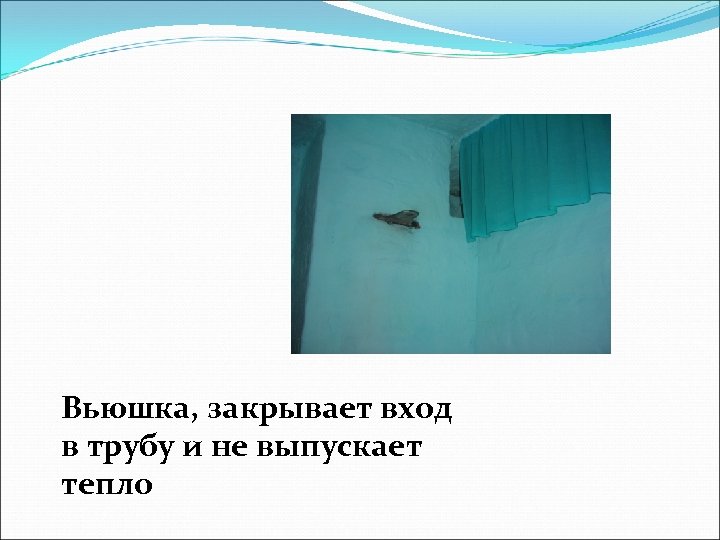 Вьюшка, закрывает вход в трубу и не выпускает тепло